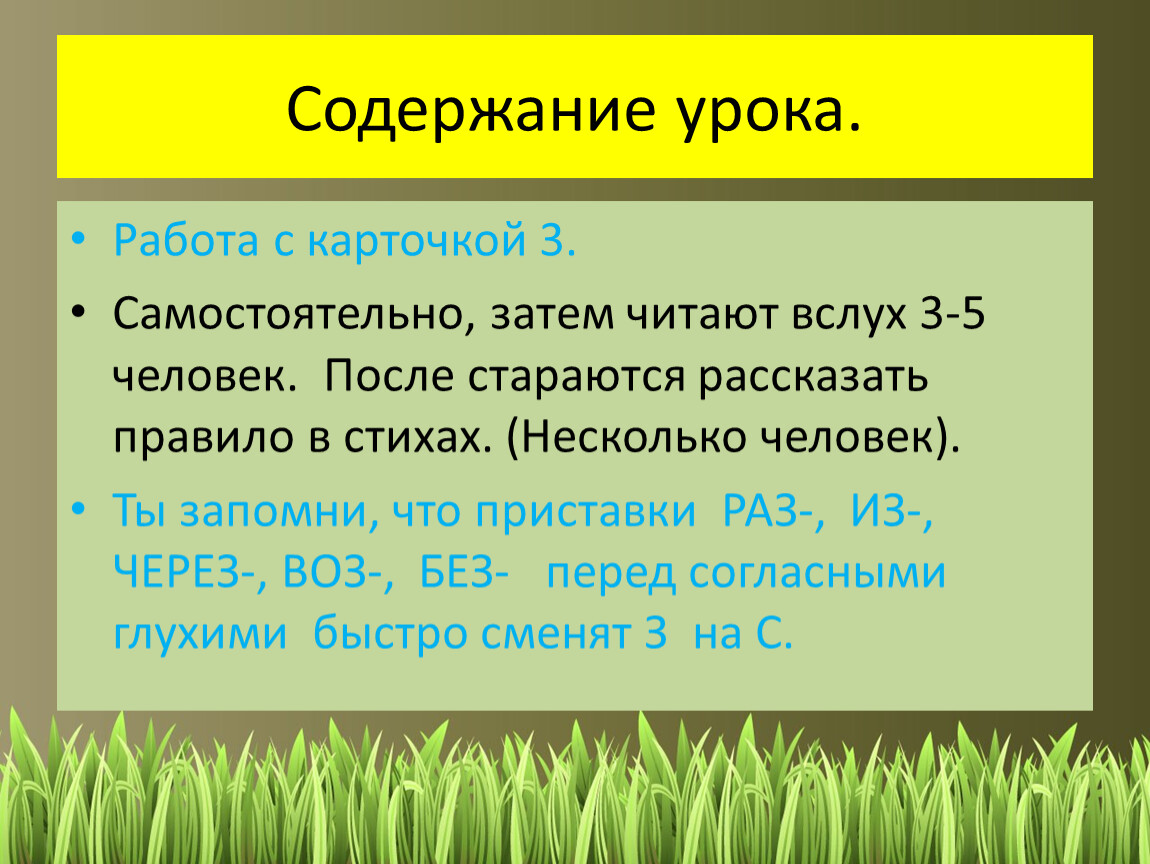 Содержание урока.

• Работа с карточкой 3.

• Самостоятельно, затем читают вслух 3-5 человек. После стараются рассказать правило в стихах. (Несколько человек).

• Ты запомни, что приставки РАЗ-, ИЗ-, ЧЕРЕЗ-, ВОЗ-, БЕЗ- перед согласными глухими быстро сменят З на С.